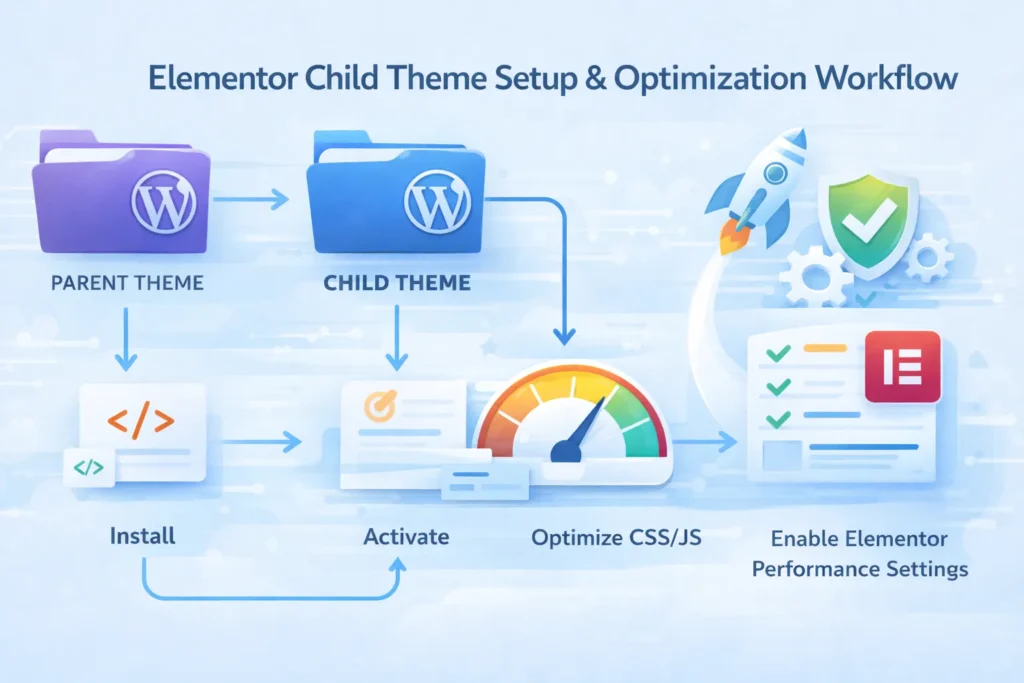 Elementor Child Theme Setup & Optimization Workflow

PARENT THEME

CHILD THEME

</>

</>

Install

Activate

Optimize CSS/JS

Enable Elementor Performance Settings